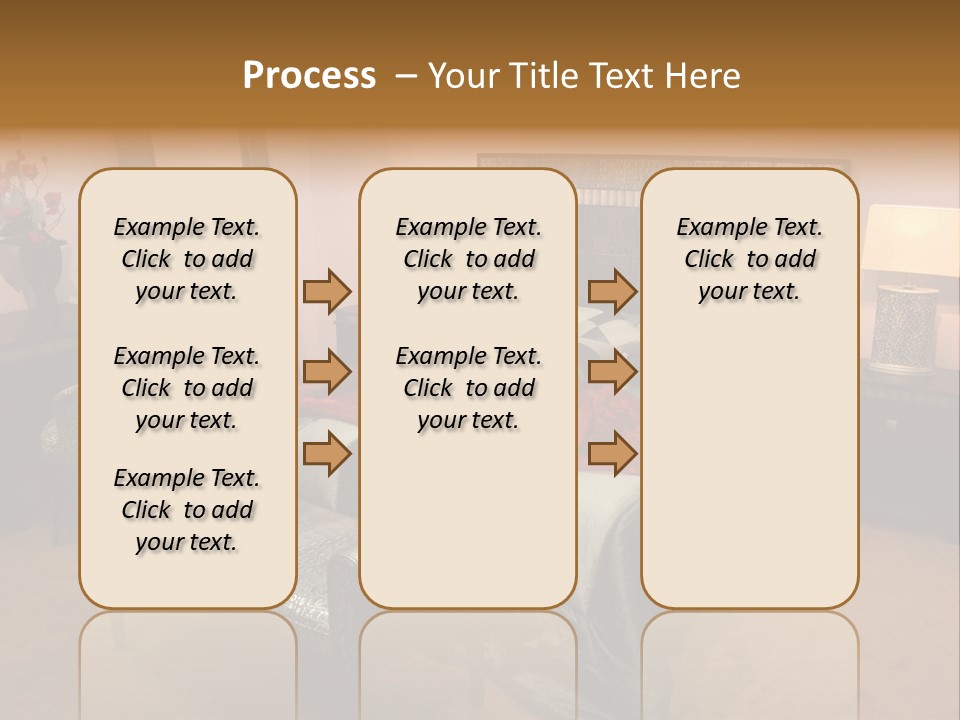 Process – Your Title Text Here

Example Text. Click to add your text.

Example Text. Click to add your text.

Example Text. Click to add your text.

Example Text. Click to add your text.

Example Text. Click to add your text.

Example Text. Click to add your text.